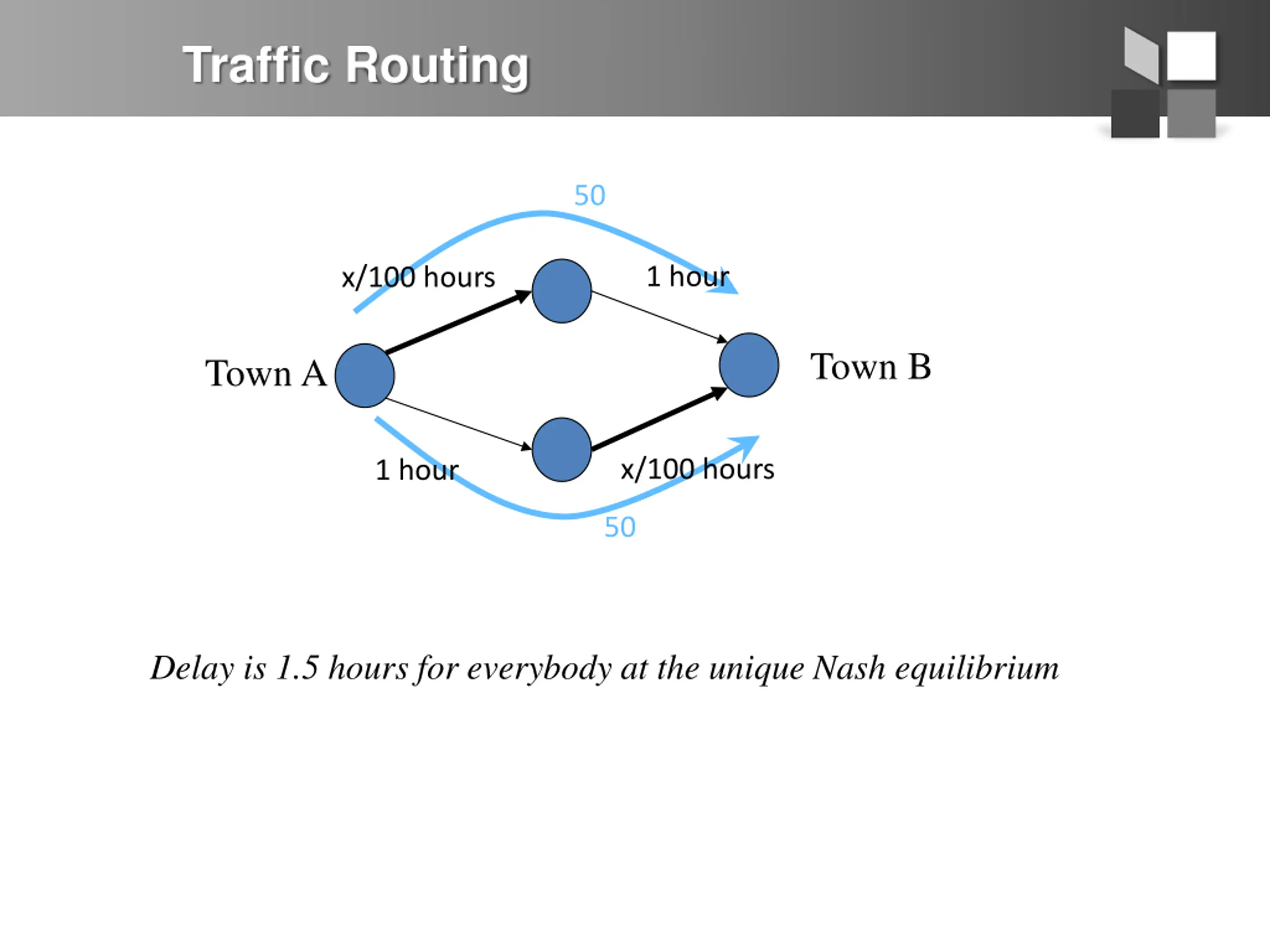 Traffic Routing

50

x/100 hours

1 hour

Town A

Town B

1 hour

x/100 hours

50

Delay is 1.5 hours for everybody at the unique Nash equilibrium